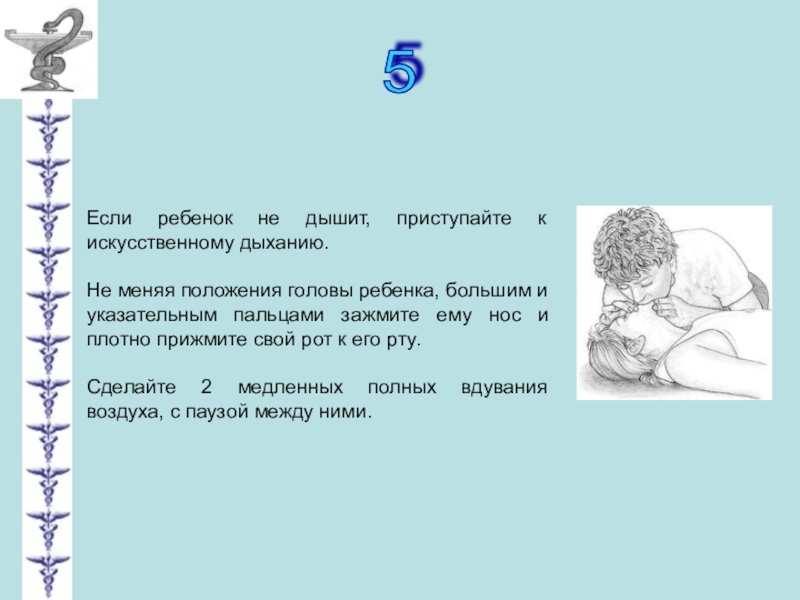 5

Если ребенок не дышит, приступайте к искусственному дыханию.

Не меняя положения головы ребенка, большим и указательным пальцами зажмите ему нос и плотно прижмите свой рот к его рту.

Сделайте 2 медленных полных вдувания воздуха, с паузой между ними.